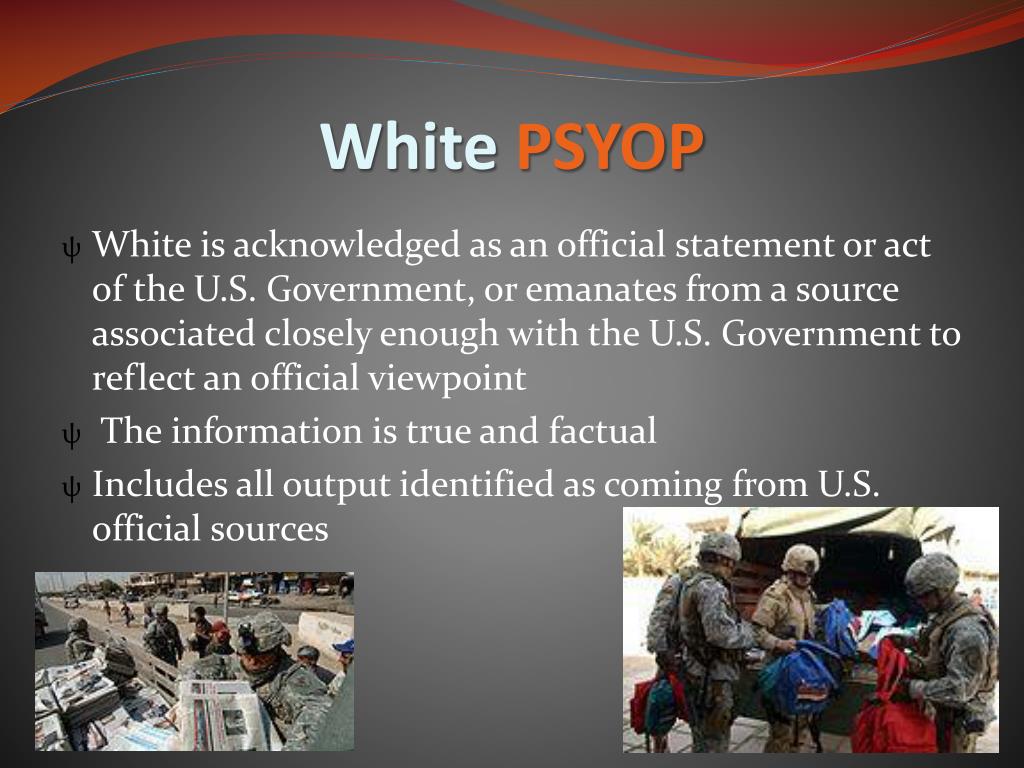 White PSYOP

ψ White is acknowledged as an official statement or act of the U.S. Government, or emanates from a source associated closely enough with the U.S. Government to reflect an official viewpoint

ψ The information is true and factual

ψ Includes all output identified as coming from U.S. official sources